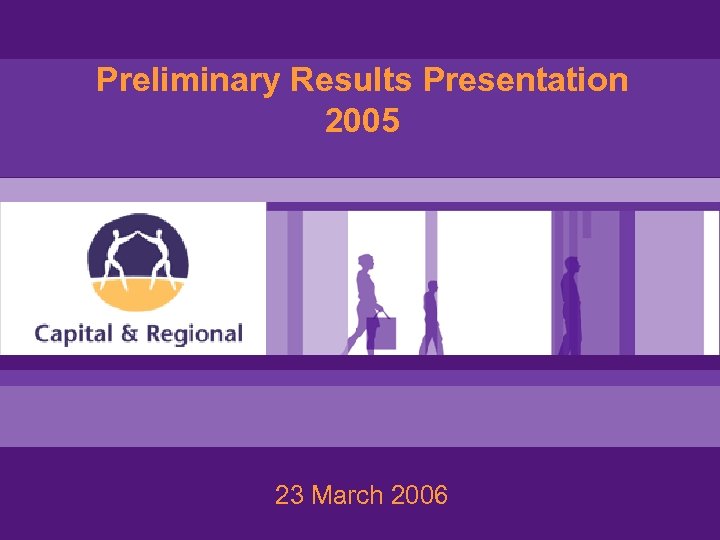 Preliminary Results Presentation 2005

Capital & Regional

23 March 2006